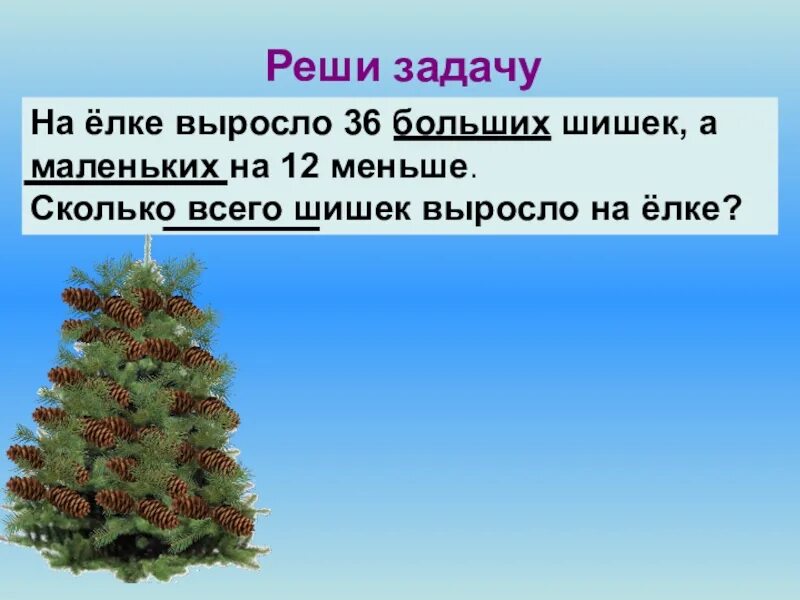 Реши задачу

На ёлке выросло 36 больших шишек, а маленьких на 12 меньше.
Сколько всего шишек выросло на ёлке?